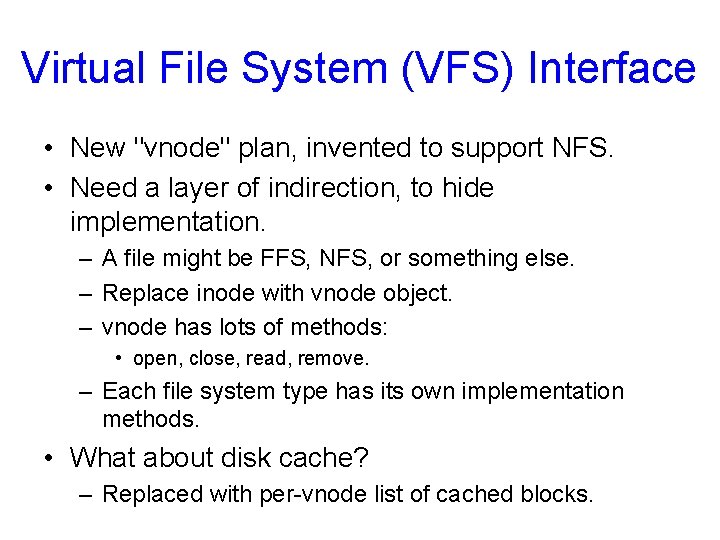 Virtual File System (VFS) Interface

• New "vnode" plan, invented to support NFS.
• Need a layer of indirection, to hide implementation.
– A file might be FFS, NFS, or something else.
– Replace inode with vnode object.
– vnode has lots of methods:
• open, close, read, remove.
– Each file system type has its own implementation methods.
• What about disk cache?
– Replaced with per-vnode list of cached blocks.